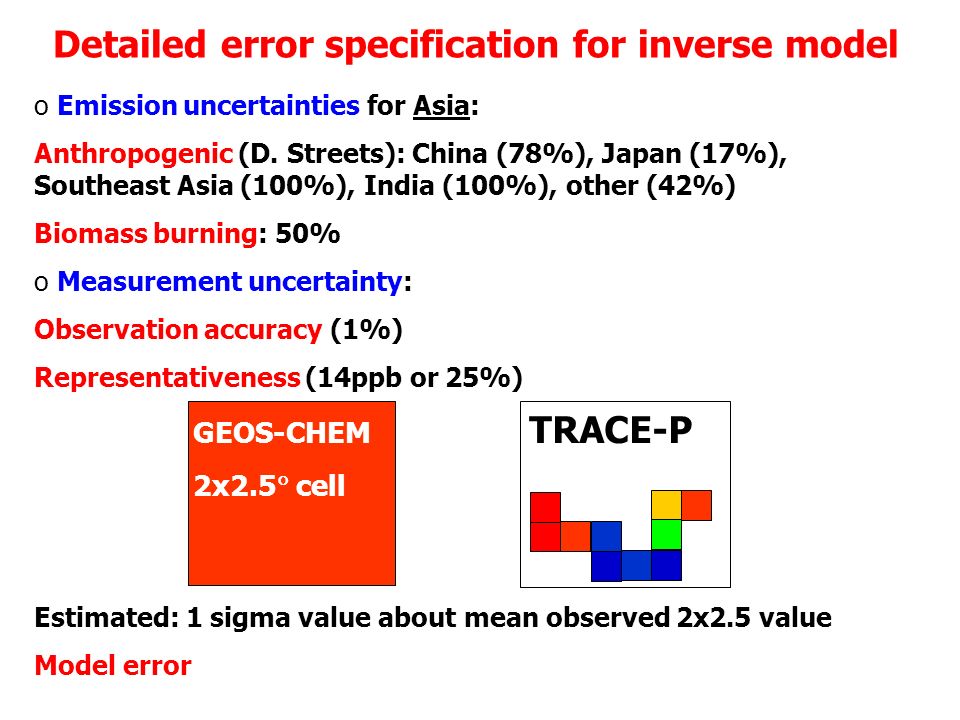 Detailed error specification for inverse model

o Emission uncertainties for Asia:

Anthropogenic (D. Streets): China (78%), Japan (17%), Southeast Asia (100%), India (100%), other (42%)

Biomass burning: 50%

o Measurement uncertainty:

Observation accuracy (1%)

Representativeness (14ppb or 25%)

GEOS-CHEM

2x2.5° cell

TRACE-P

Estimated: 1 sigma value about mean observed 2x2.5 value

Model error